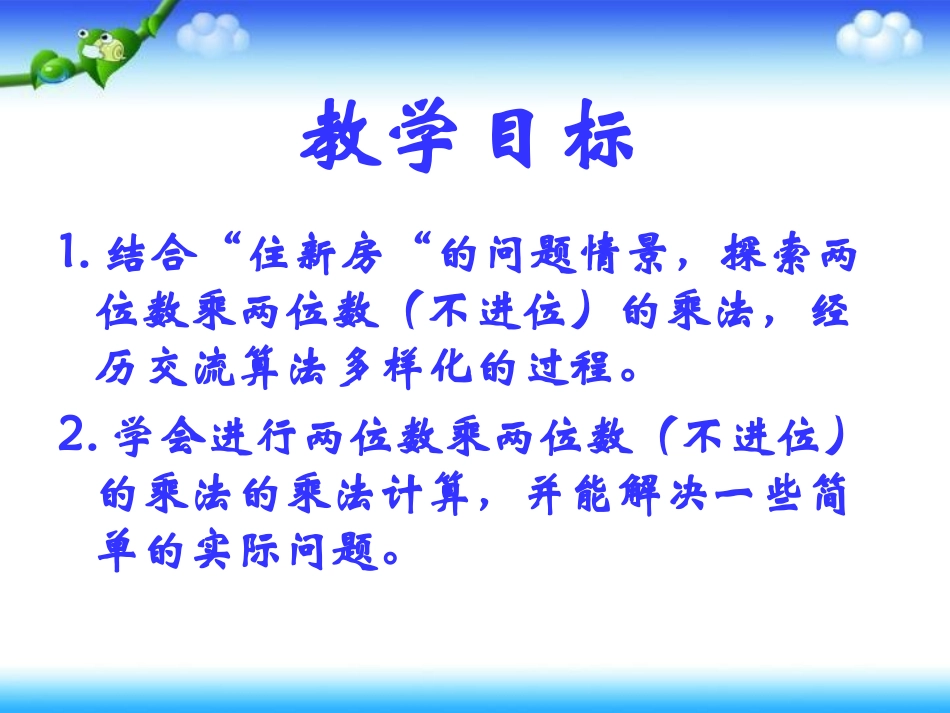 教学目标

1. 结合“住新房“的问题情景，探索两位数乘两位数（不进位）的乘法，经历交流算法多样化的过程。

2. 学会进行两位数乘两位数（不进位）的乘法的乘法计算，并能解决一些简单的实际问题。